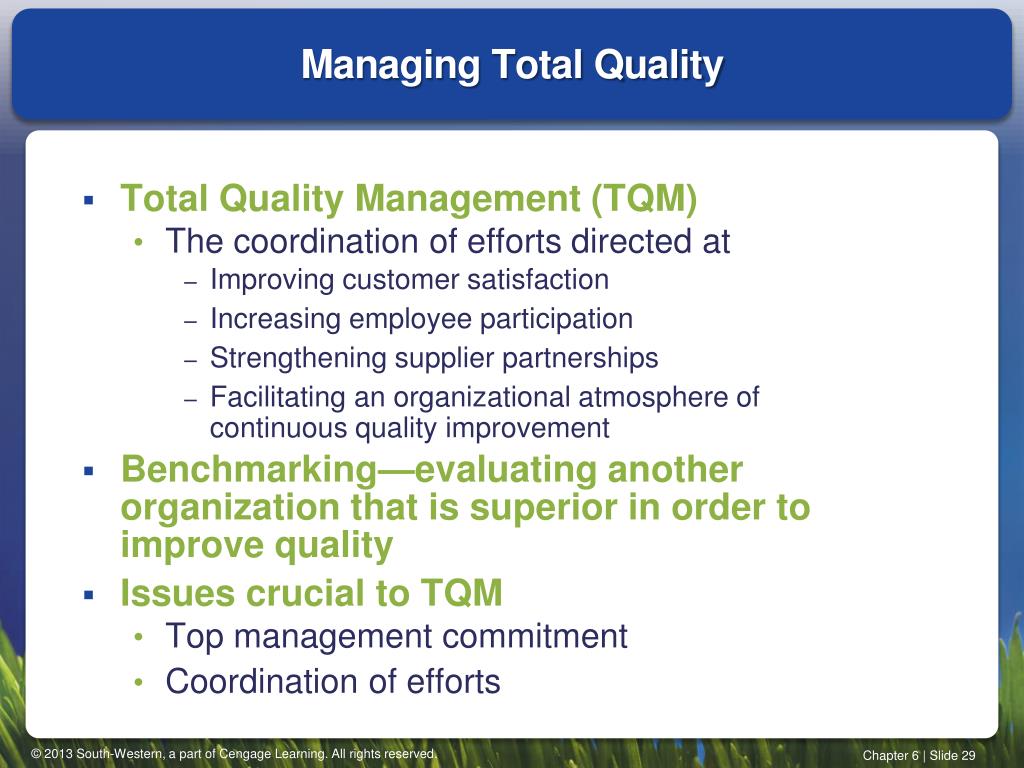 Managing Total Quality

▪ Total Quality Management (TQM)
  • The coordination of efforts directed at
    – Improving customer satisfaction
    – Increasing employee participation
    – Strengthening supplier partnerships
    – Facilitating an organizational atmosphere of continuous quality improvement
▪ Benchmarking—evaluating another organization that is superior in order to improve quality
▪ Issues crucial to TQM
  • Top management commitment
  • Coordination of efforts

© 2013 South-Western, a part of Cengage Learning. All rights reserved.

Chapter 6 | Slide 29